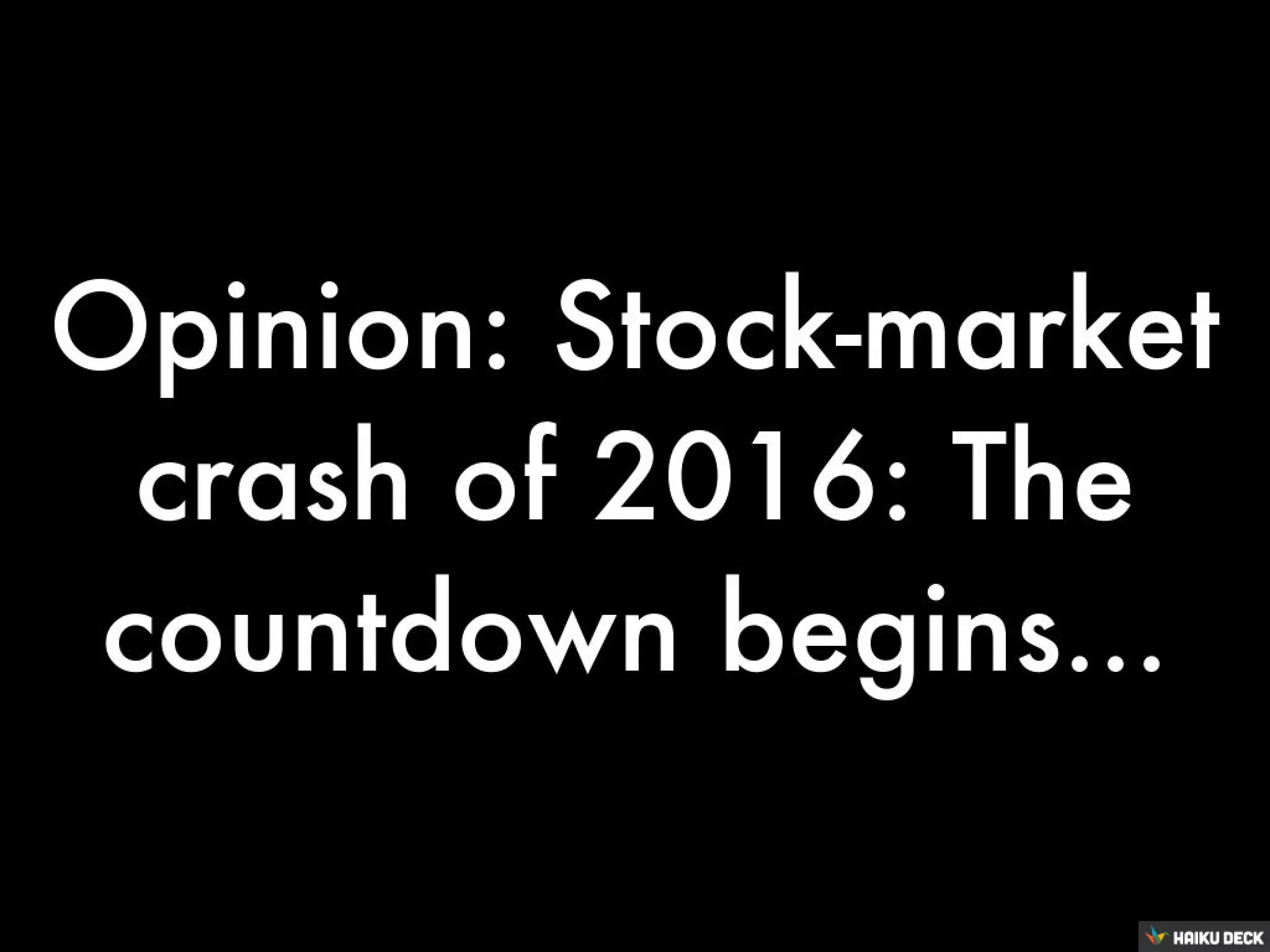 Opinion: Stock-market crash of 2016: The countdown begins...

HAIKU DECK